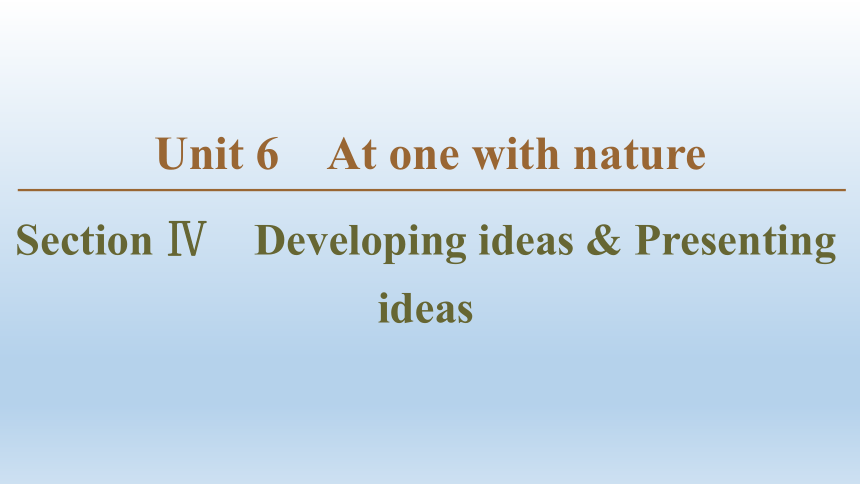 Unit 6 At one with nature

Section Ⅳ Developing ideas & Presenting ideas